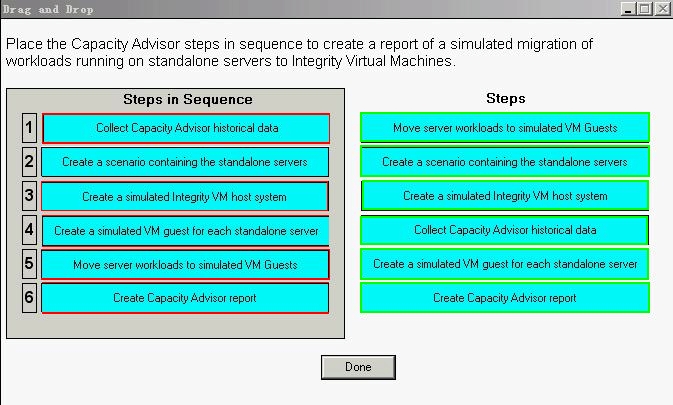 Drag and Drop

Place the Capacity Advisor steps in sequence to create a report of a simulated migration of workloads running on standalone servers to Integrity Virtual Machines.

Steps in Sequence

1 Collect Capacity Advisor historical data

2 Create a scenario containing the standalone servers

3 Create a simulated Integrity VM host system

4 Create a simulated VM guest for each standalone server

5 Move server workloads to simulated VM Guests

6 Create Capacity Advisor report

Steps

Move server workloads to simulated VM Guests

Create a scenario containing the standalone servers

Create a simulated Integrity VM host system

Collect Capacity Advisor historical data

Create a simulated VM guest for each standalone server

Create Capacity Advisor report

Done